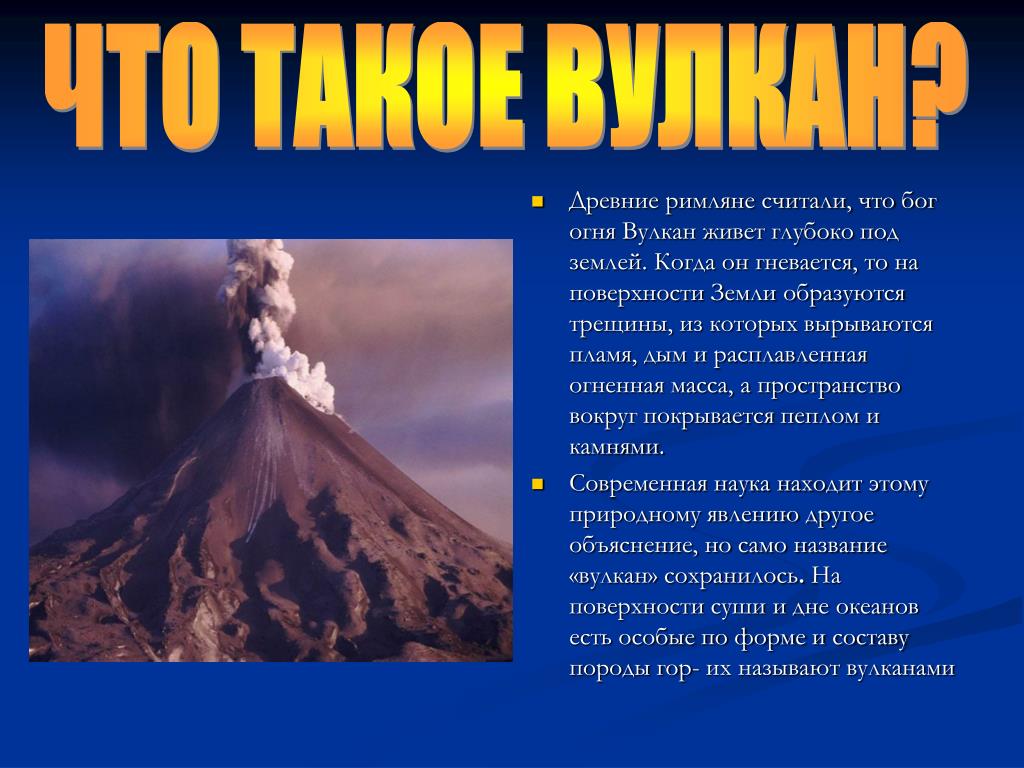 ЧТО ТАКОЕ ВУЛКАН?

Древние римляне считали, что бог огня Вулкан живет глубоко под землей. Когда он гневается, то на поверхности Земли образуются трещины, из которых вырываются пламя, дым и расплавленная огненная масса, а пространство вокруг покрывается пеплом и камнями.

Современная наука находит этому природному явлению другое объяснение, но само название «вулкан» сохранилось. На поверхности суши и дне океанов есть особые по форме и составу породы гор- их называют вулканами